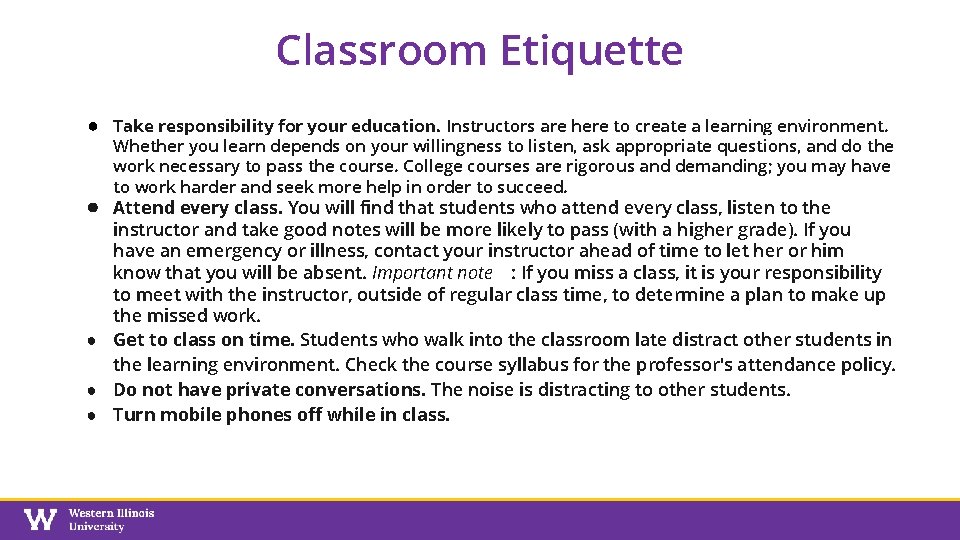 Classroom Etiquette

● Take responsibility for your education. Instructors are here to create a learning environment. Whether you learn depends on your willingness to listen, ask appropriate questions, and do the work necessary to pass the course. College courses are rigorous and demanding; you may have to work harder and seek more help in order to succeed.
● Attend every class. You will find that students who attend every class, listen to the instructor and take good notes will be more likely to pass (with a higher grade). If you have an emergency or illness, contact your instructor ahead of time to let her or him know that you will be absent. Important note : If you miss a class, it is your responsibility to meet with the instructor, outside of regular class time, to determine a plan to make up the missed work.
● Get to class on time. Students who walk into the classroom late distract other students in the learning environment. Check the course syllabus for the professor's attendance policy.
● Do not have private conversations. The noise is distracting to other students.
● Turn mobile phones off while in class.

W Western Illinois University